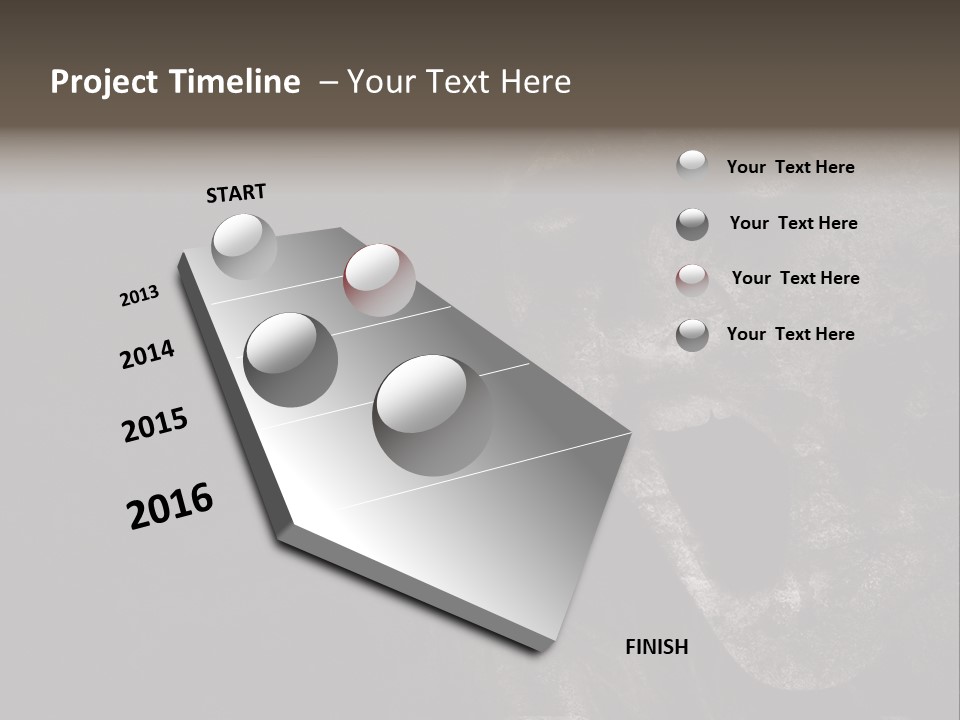 Project Timeline – Your Text Here

START

2013

2014

2015

2016

FINISH

Your Text Here

Your Text Here

Your Text Here

Your Text Here